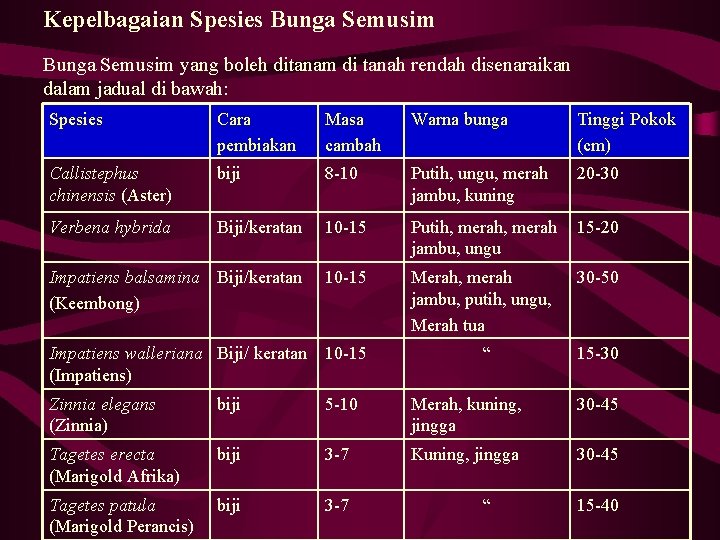 Kepelbagaian Spesies Bunga Semusim

Bunga Semusim yang boleh ditanam di tanah rendah disenaraikan dalam jadual di bawah:

| Spesies | Cara pembiakan | Masa cambah | Warna bunga | Tinggi Pokok (cm) |
|---|---|---|---|---|
| Callistephus chinensis (Aster) | biji | 8-10 | Putih, ungu, merah jambu, kuning | 20-30 |
| Verbena hybrida | Biji/keratan | 10-15 | Putih, merah, merah jambu, ungu | 15-20 |
| Impatiens balsamina (Keembong) | Biji/keratan | 10-15 | Merah, merah jambu, putih, ungu, Merah tua | 30-50 |
| Impatiens walleriana (Impatiens) | Biji/ keratan | 10-15 | “ | 15-30 |
| Zinnia elegans (Zinnia) | biji | 5-10 | Merah, kuning, jingga | 30-45 |
| Tagetes erecta (Marigold Afrika) | biji | 3-7 | Kuning, jingga | 30-45 |
| Tagetes patula (Marigold Perancis) | biji | 3-7 | “ | 15-40 |